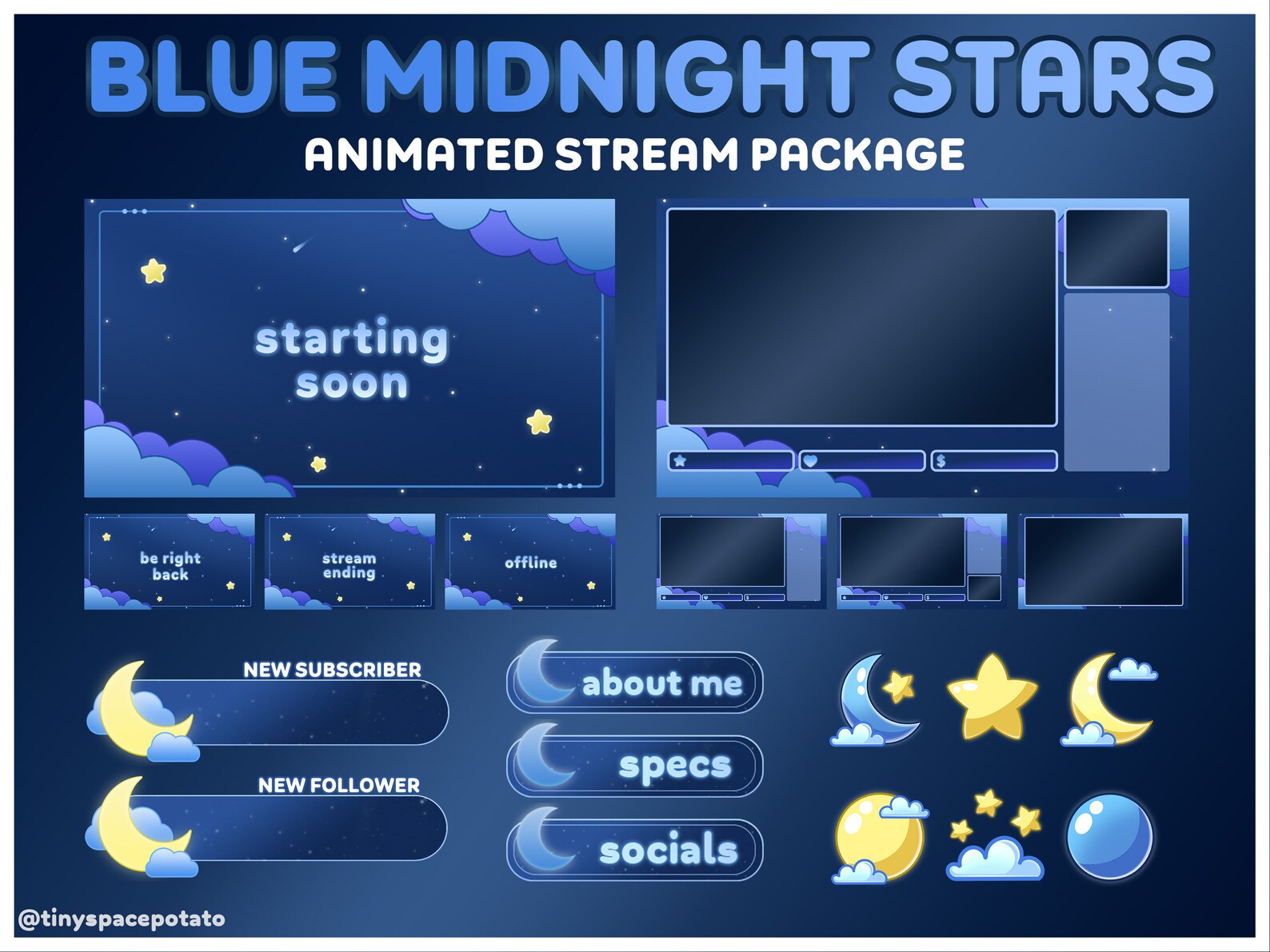 BLUE MIDNIGHT STARS
ANIMATED STREAM PACKAGE

starting soon

$

be right back

stream ending

offline

NEW SUBSCRIBER

NEW FOLLOWER

about me

specs

socials

@tinyspacepotato